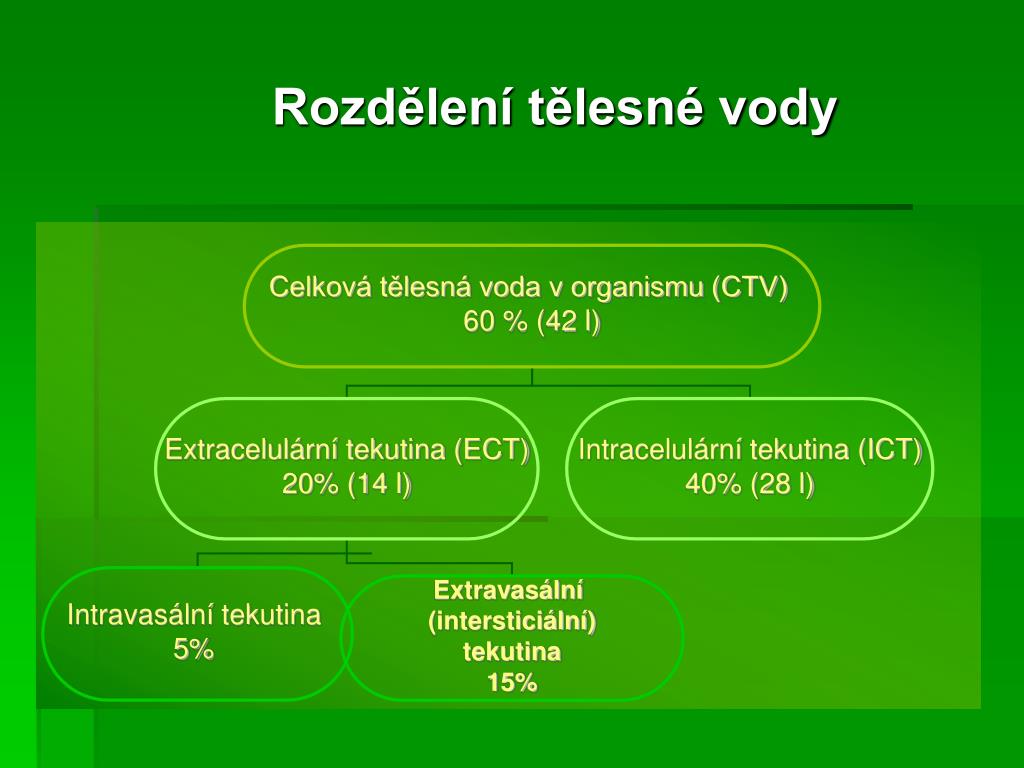 Rozdělení tělesné vody

Celková tělesná voda v organismu (CTV)
60 % (42 l)

Extracelulární tekutina (ECT)
20% (14 l)

Intracelulární tekutina (ICT)
40% (28 l)

Intravasální tekutina
5%

Extravasální
(intersticiální)
tekutina
15%